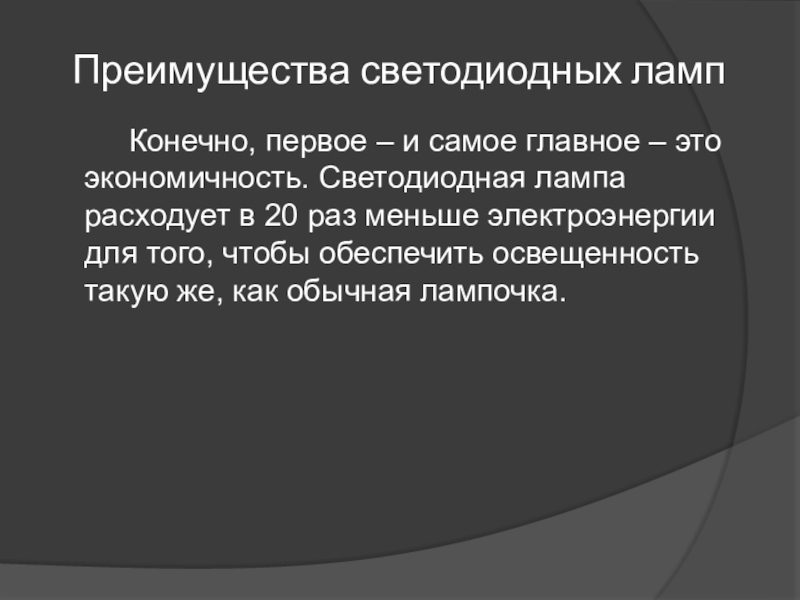 Преимущества светодиодных ламп

Конечно, первое – и самое главное – это экономичность. Светодиодная лампа расходует в 20 раз меньше электроэнергии для того, чтобы обеспечить освещенность такую же, как обычная лампочка.